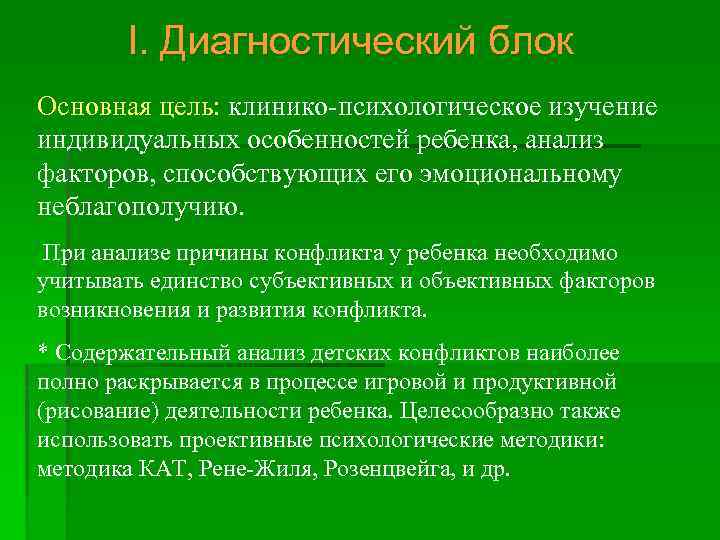 I. Диагностический блок

Основная цель: клинико-психологическое изучение индивидуальных особенностей ребенка, анализ факторов, способствующих его эмоциональному неблагополучию.

При анализе причины конфликта у ребенка необходимо учитывать единство субъективных и объективных факторов возникновения и развития конфликта.

* Содержательный анализ детских конфликтов наиболее полно раскрывается в процессе игровой и продуктивной (рисование) деятельности ребенка. Целесообразно также использовать проективные психологические методики: методика КАТ, Рене-Жиля, Розенцвейга, и др.